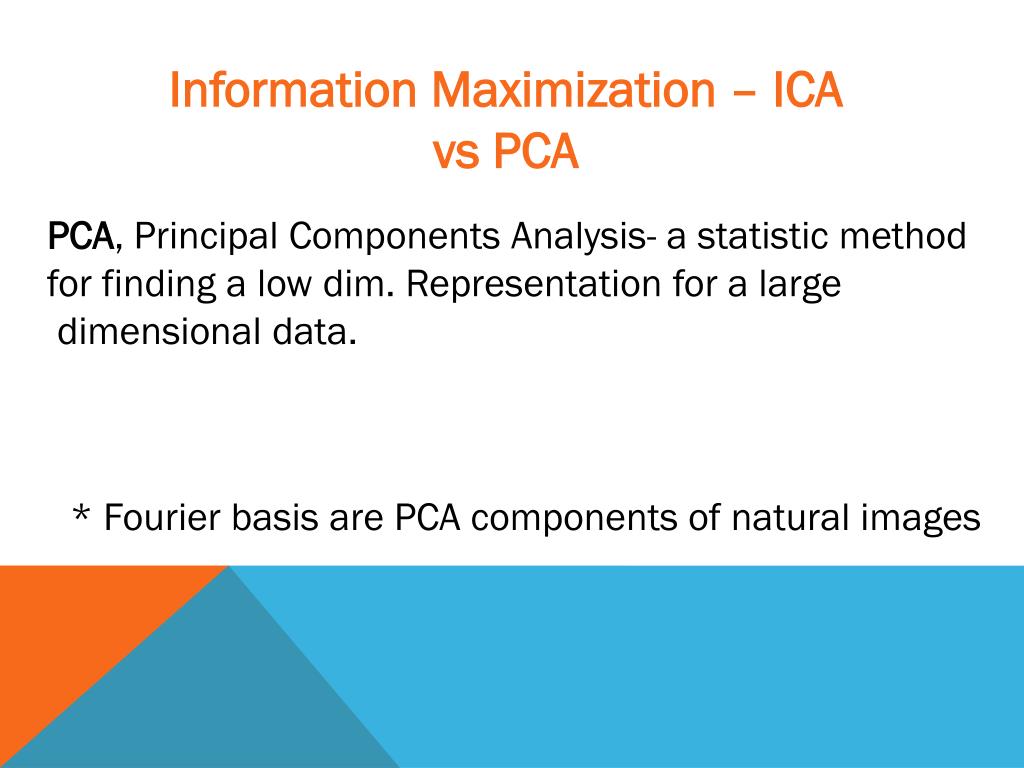 Information Maximization – ICA vs PCA

PCA, Principal Components Analysis- a statistic method for finding a low dim. Representation for a large dimensional data.

* Fourier basis are PCA components of natural images